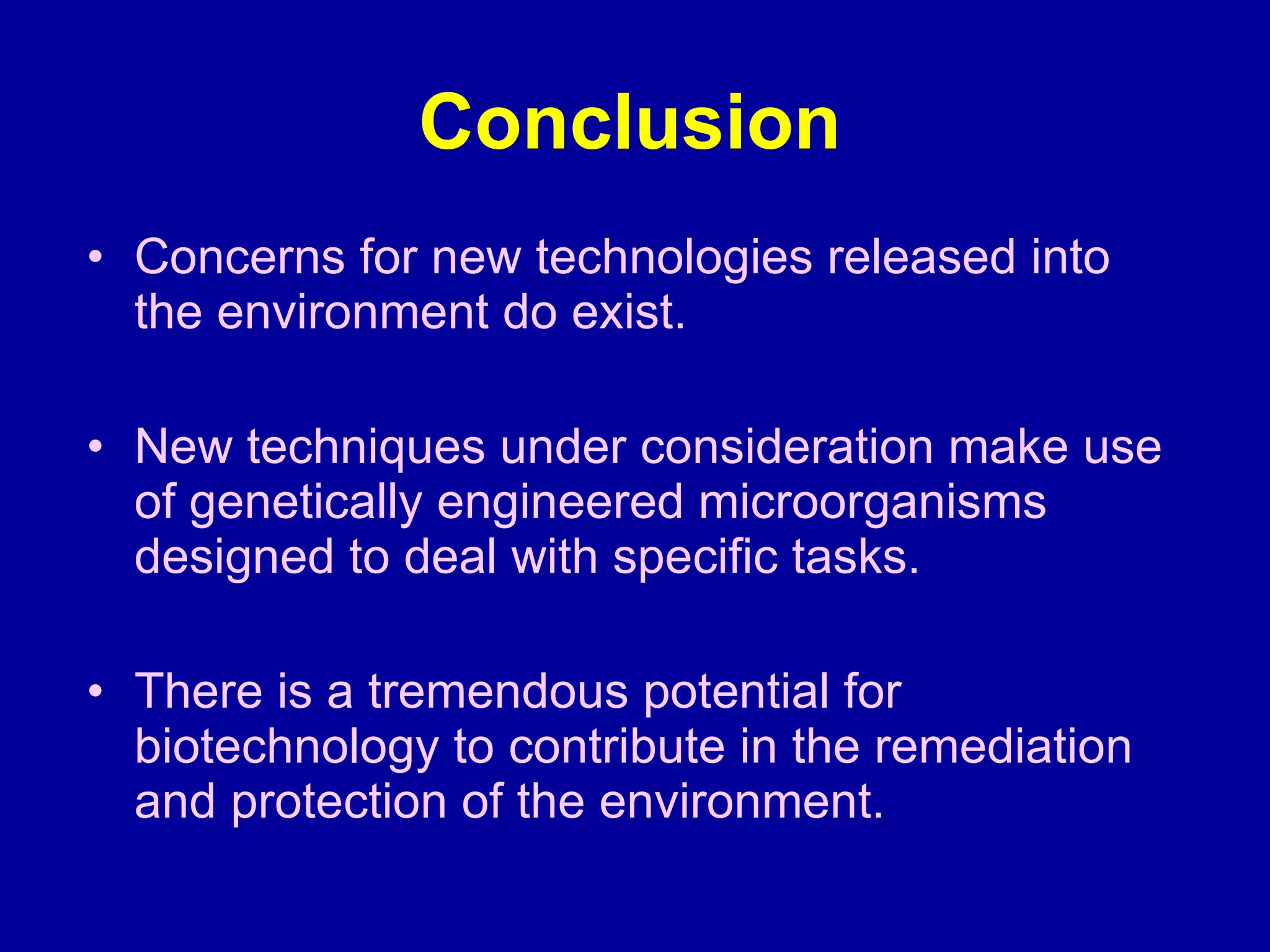 Conclusion

• Concerns for new technologies released into the environment do exist.

• New techniques under consideration make use of genetically engineered microorganisms designed to deal with specific tasks.

• There is a tremendous potential for biotechnology to contribute in the remediation and protection of the environment.